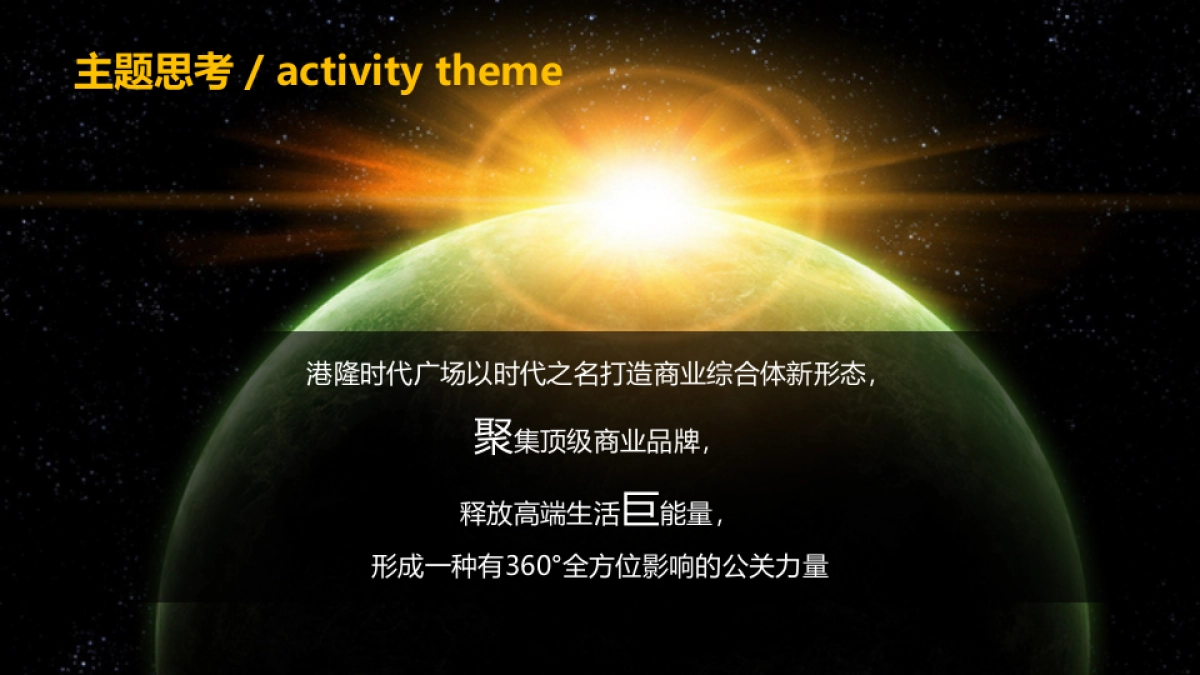 主题思考 / activity theme

港隆时代广场以时代之名打造商业综合体新形态，

聚集顶级商业品牌，

释放高端生活巨能量，

形成一种有360°全方位影响的公关力量